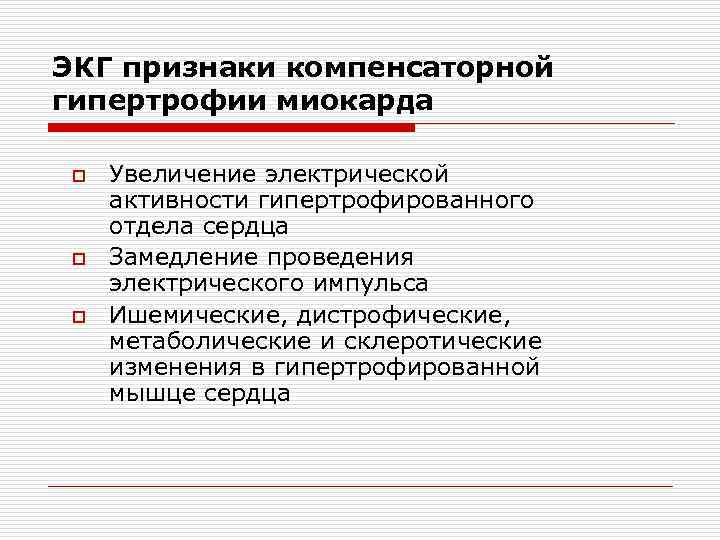 ЭКГ признаки компенсаторной гипертрофии миокарда

Увеличение электрической активности гипертрофированного отдела сердца

Замедление проведения электрического импульса

Ишемические, дистрофические, метаболические и склеротические изменения в гипертрофированной мышце сердца